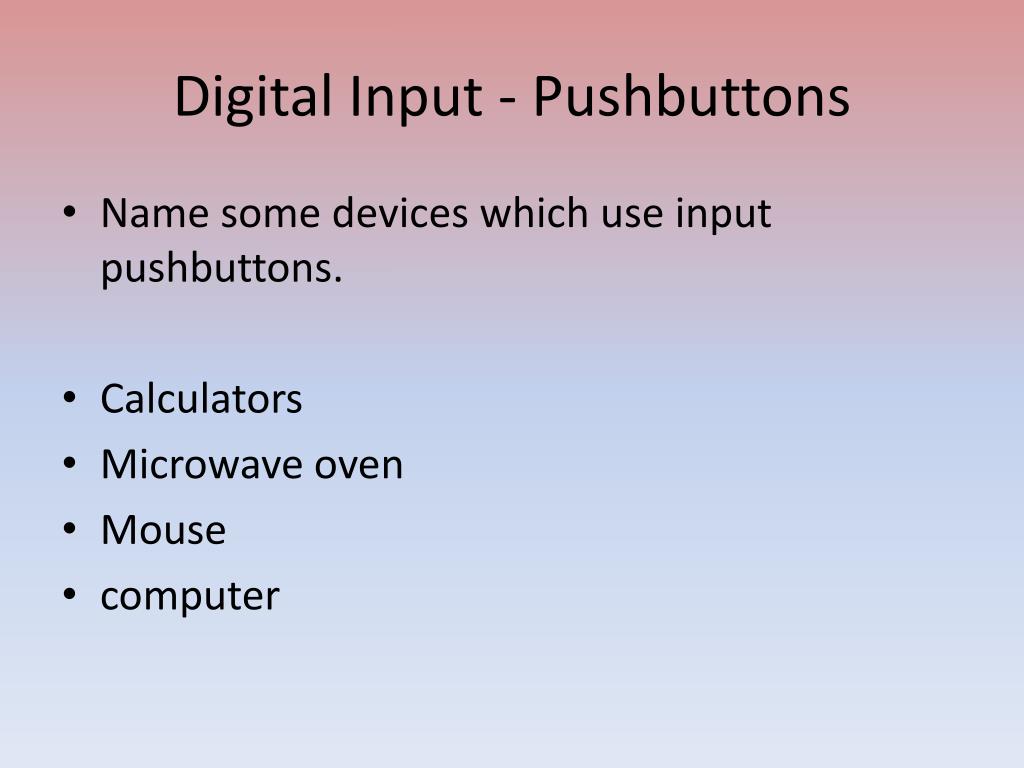 Digital Input - Pushbuttons

• Name some devices which use input pushbuttons.

• Calculators
• Microwave oven
• Mouse
• computer